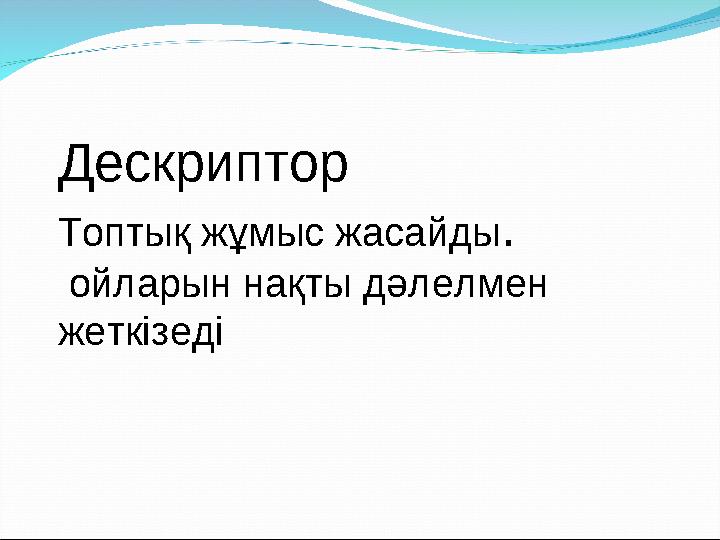 Дескриптор

Топтық жұмыс жасайды.
ойларын нақты дәлелмен жеткізеді